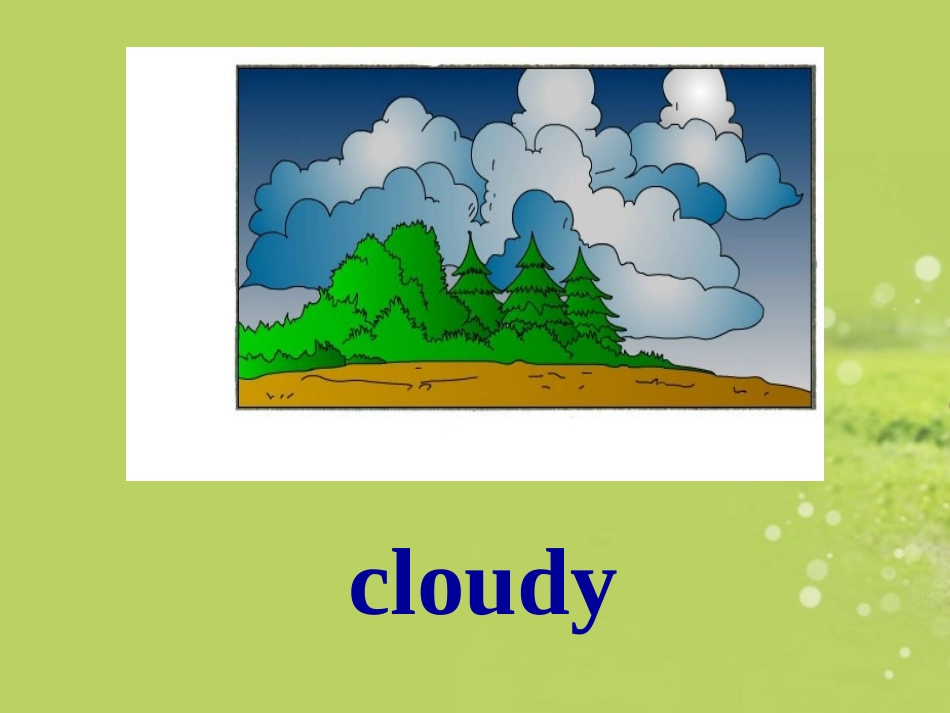 cloudy